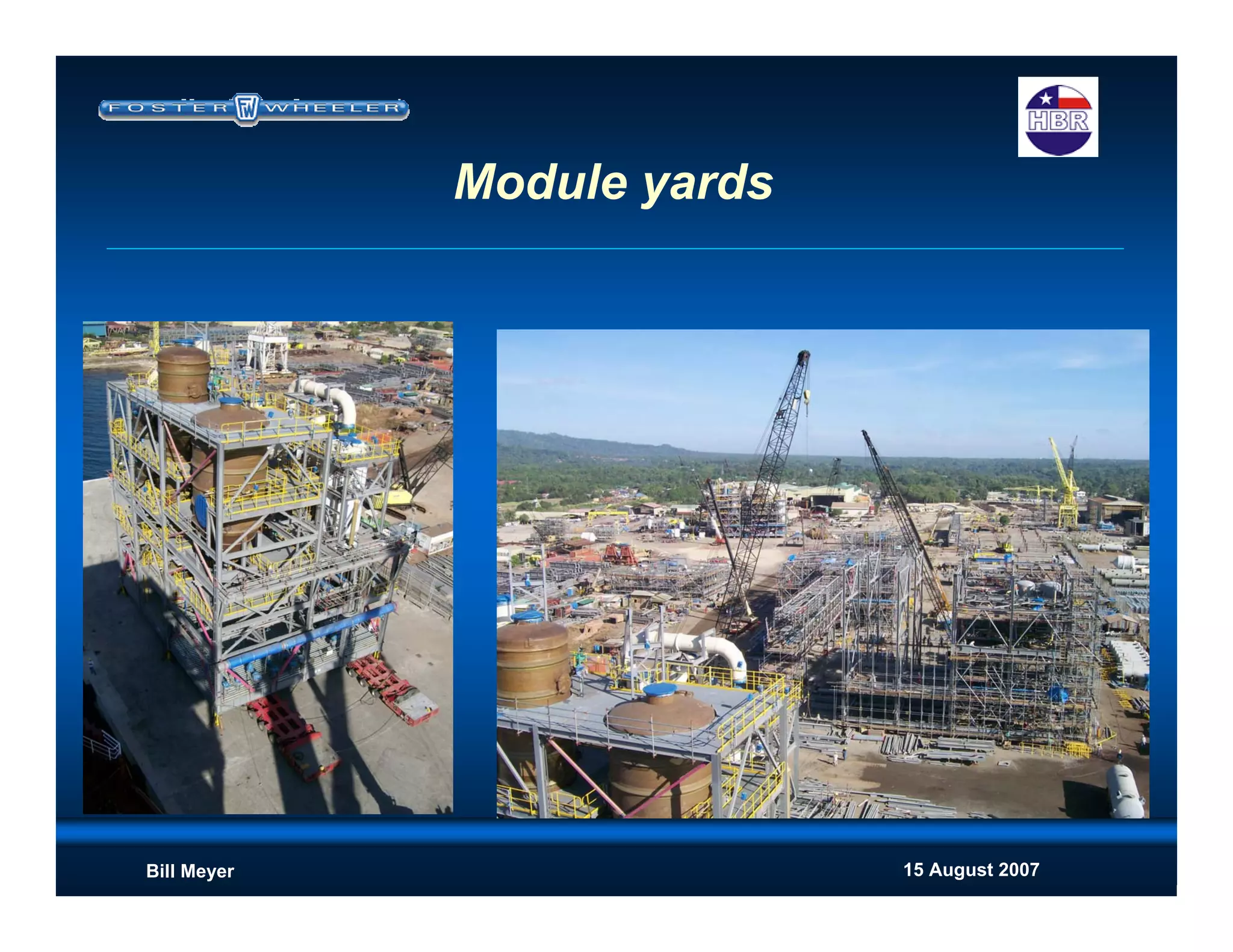 FOSTER FW WHEELER

HBR

Module yards

Bill Meyer

15 August 2007